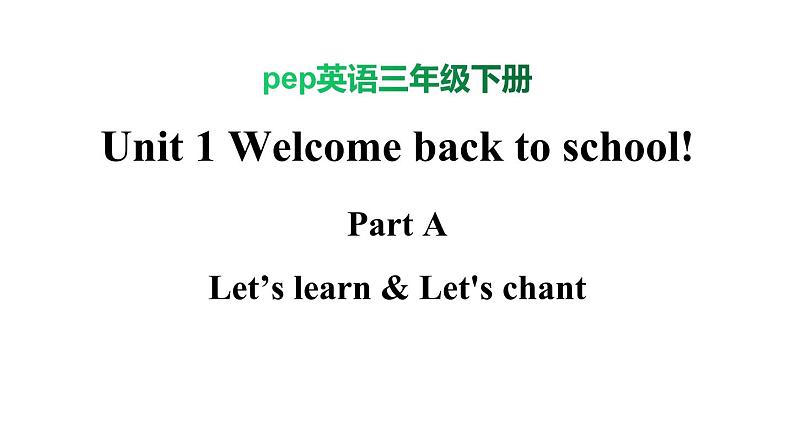 pep英语三年级下册

Unit 1 Welcome back to school!

Part A

Let’s learn & Let's chant